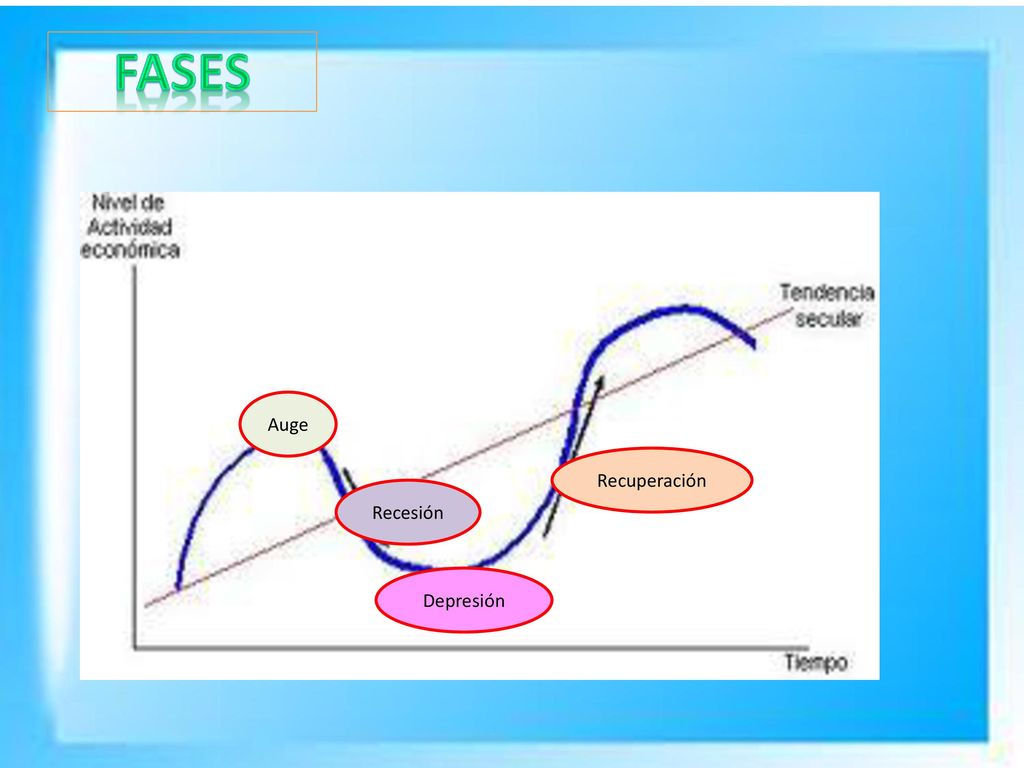 FASES

Nivel de Actividad económica

Tendencia secular

Auge

Recuperación

Recesión

Depresión

Tiempo